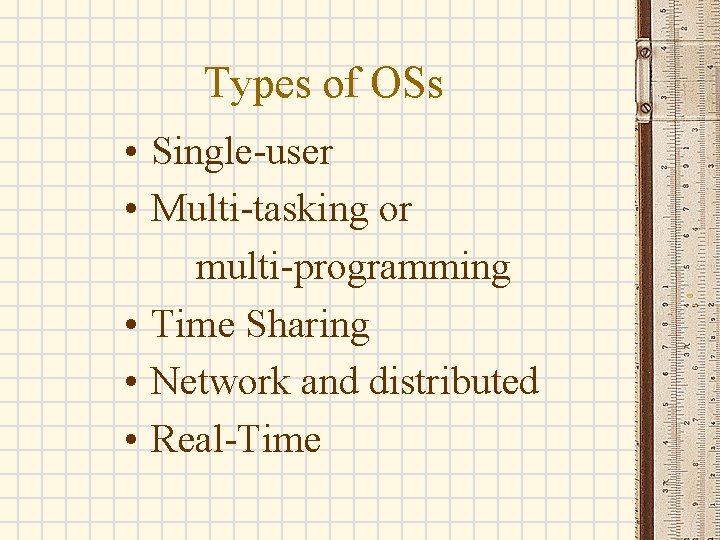 Types of OSs

• Single-user
• Multi-tasking or multi-programming
• Time Sharing
• Network and distributed
• Real-Time